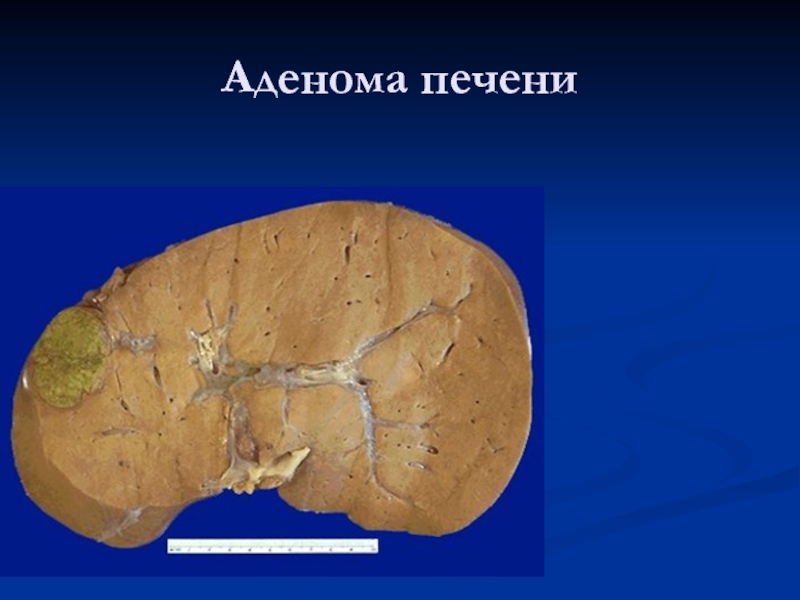 Аденома печени